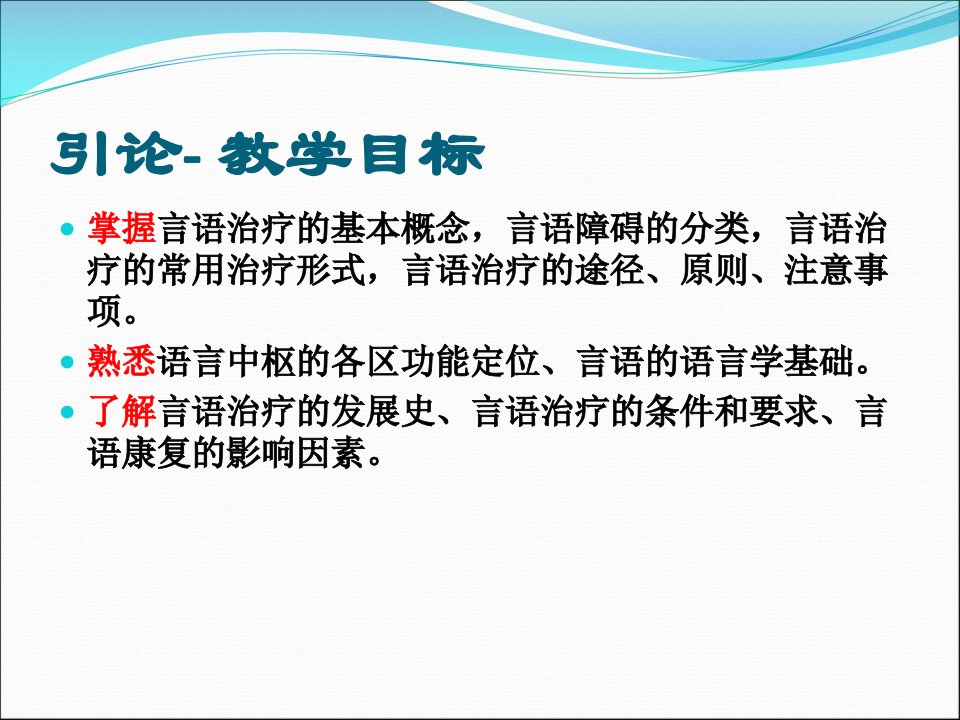 引论- 教学目标

- 掌握言语治疗的基本概念，言语障碍的分类，言语治疗的常用治疗形式，言语治疗的途径、原则、注意事项。
- 熟悉语言中枢的各区功能定位、言语的语言学基础。
- 了解言语治疗的发展史、言语治疗的条件和要求、言语康复的影响因素。